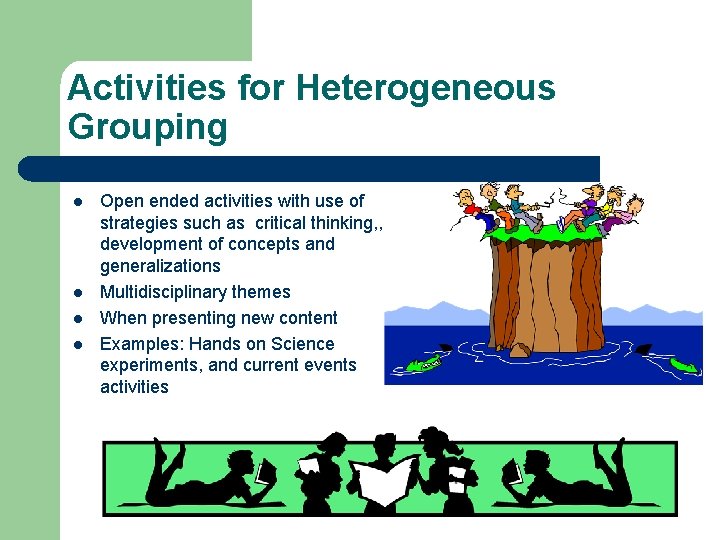 Activities for Heterogeneous Grouping

- Open ended activities with use of strategies such as  critical thinking,, development of concepts and generalizations
- Multidisciplinary themes
- When presenting new content
- Examples: Hands on Science experiments, and current events activities